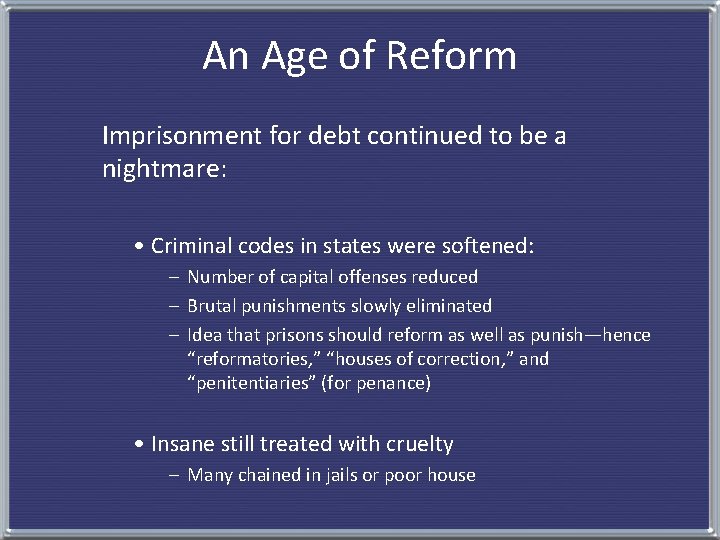 An Age of Reform

Imprisonment for debt continued to be a nightmare:

• Criminal codes in states were softened:
– Number of capital offenses reduced
– Brutal punishments slowly eliminated
– Idea that prisons should reform as well as punish—hence "reformatories," "houses of correction," and "penitentiaries" (for penance)

• Insane still treated with cruelty
– Many chained in jails or poor house